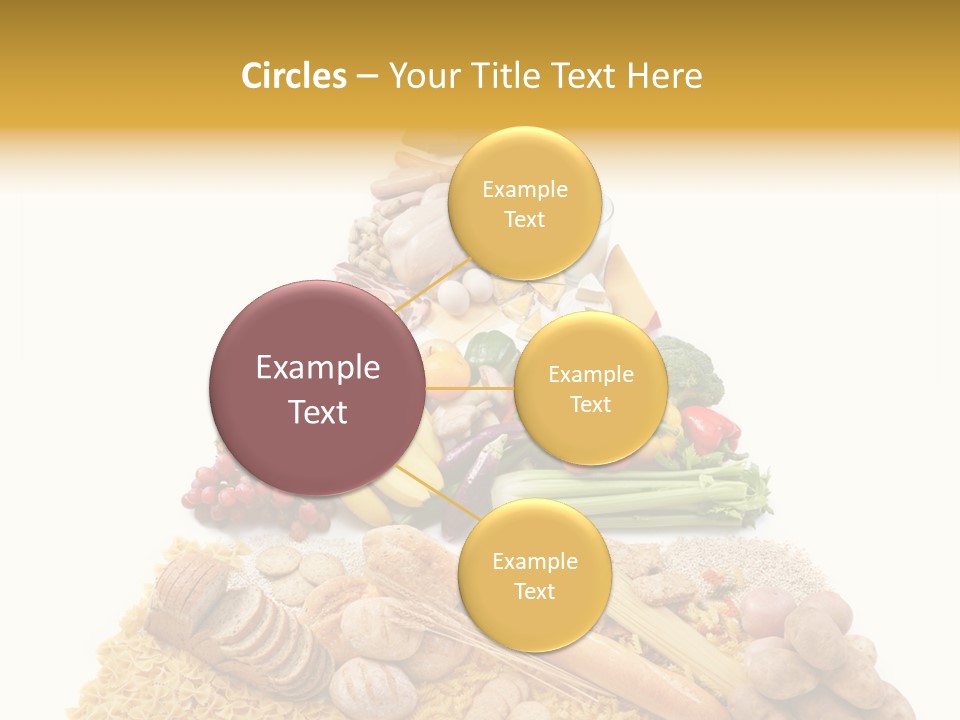 Circles – Your Title Text Here

Example Text

Example Text

Example Text

Example Text